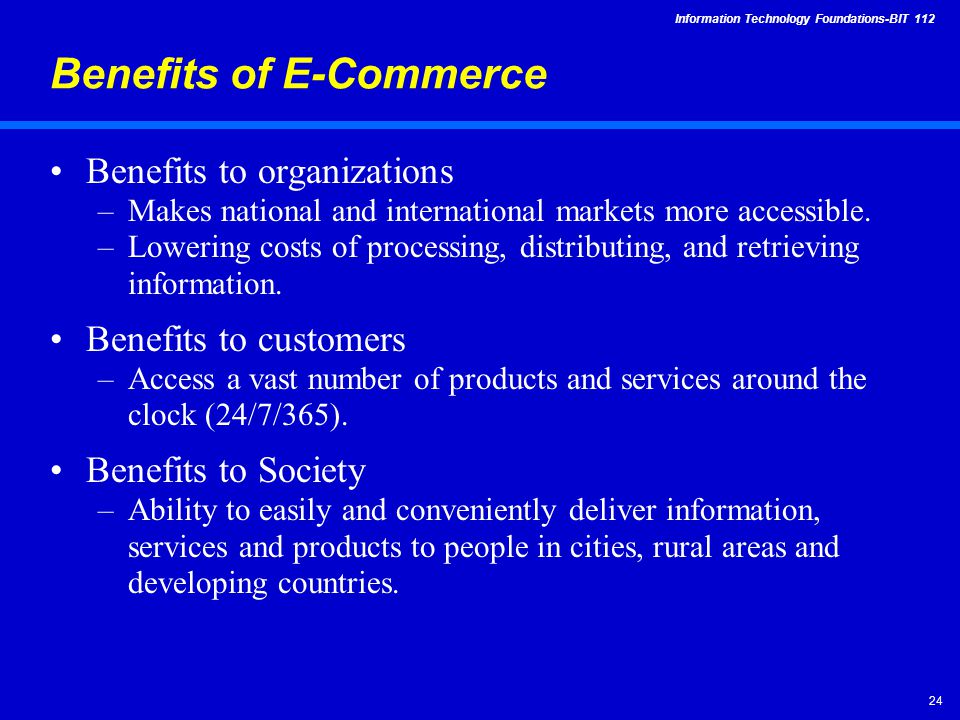 Information Technology Foundations-BIT 112

Benefits of E-Commerce

• Benefits to organizations
– Makes national and international markets more accessible.
– Lowering costs of processing, distributing, and retrieving information.

• Benefits to customers
– Access a vast number of products and services around the clock (24/7/365).

• Benefits to Society
– Ability to easily and conveniently deliver information, services and products to people in cities, rural areas and developing countries.

24